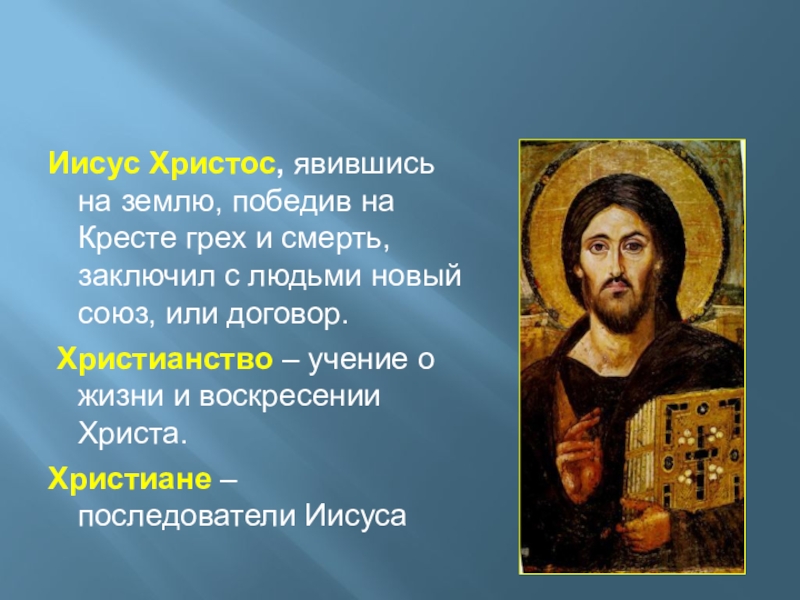 Иисус Христос, явившись на землю, победив на Кресте грех и смерть, заключил с людьми новый союз, или договор.

Христианство – учение о жизни и воскресении Христа.

Христиане – последователи Иисуса